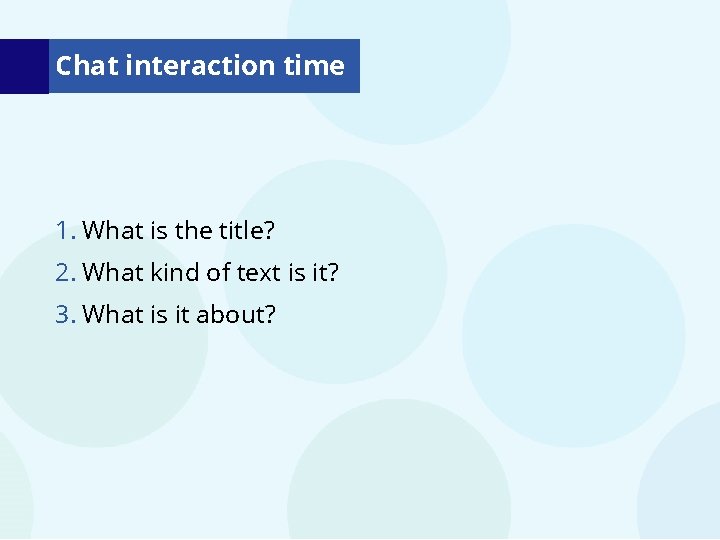 Chat interaction time

1. What is the title?
2. What kind of text is it?
3. What is it about?